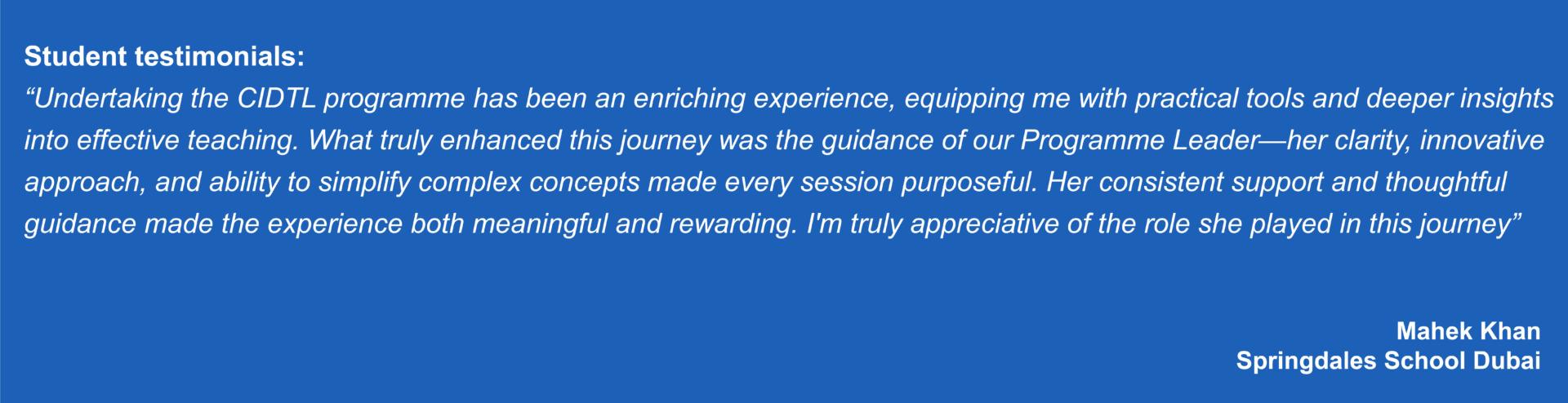 Student testimonials:
“Undertaking the CIDTL programme has been an enriching experience, equipping me with practical tools and deeper insights into effective teaching. What truly enhanced this journey was the guidance of our Programme Leader—her clarity, innovative approach, and ability to simplify complex concepts made every session purposeful. Her consistent support and thoughtful guidance made the experience both meaningful and rewarding. I'm truly appreciative of the role she played in this journey”

Mahek Khan
Springdales School Dubai